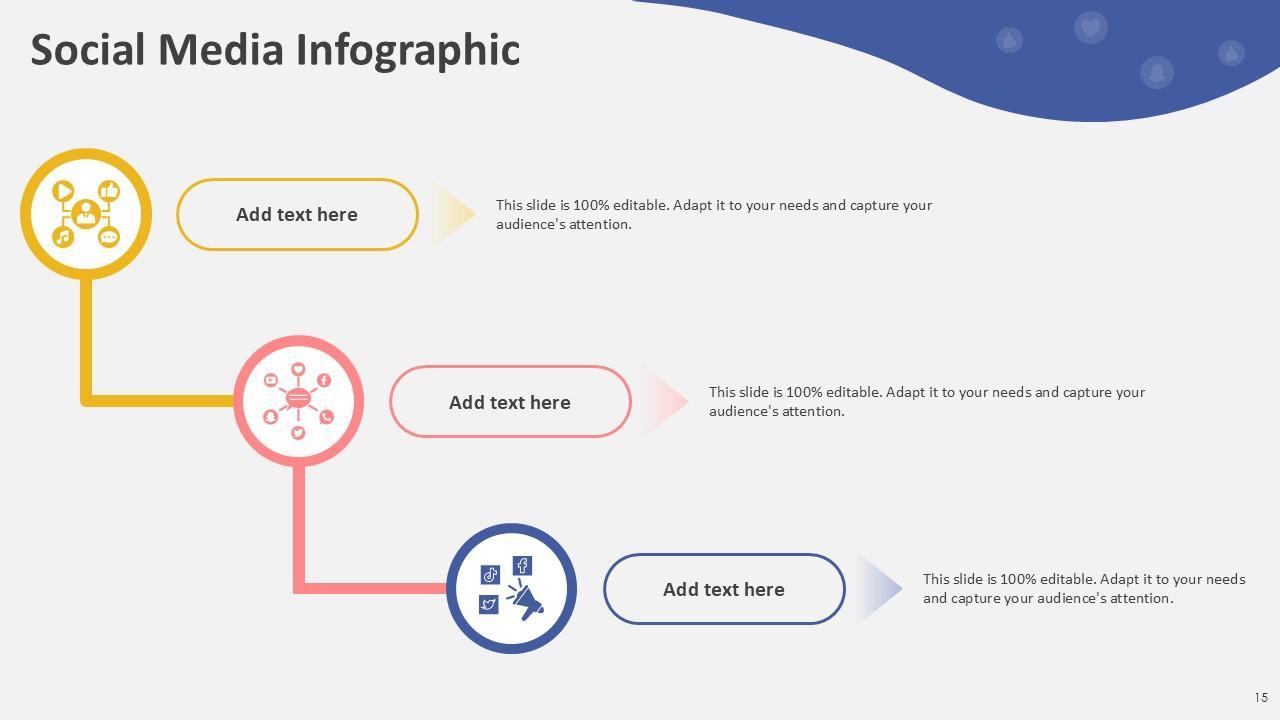 Social Media Infographic

Add text here

This slide is 100% editable. Adapt it to your needs and capture your audience's attention.

Add text here

This slide is 100% editable. Adapt it to your needs and capture your audience's attention.

Add text here

This slide is 100% editable. Adapt it to your needs and capture your audience's attention.

15